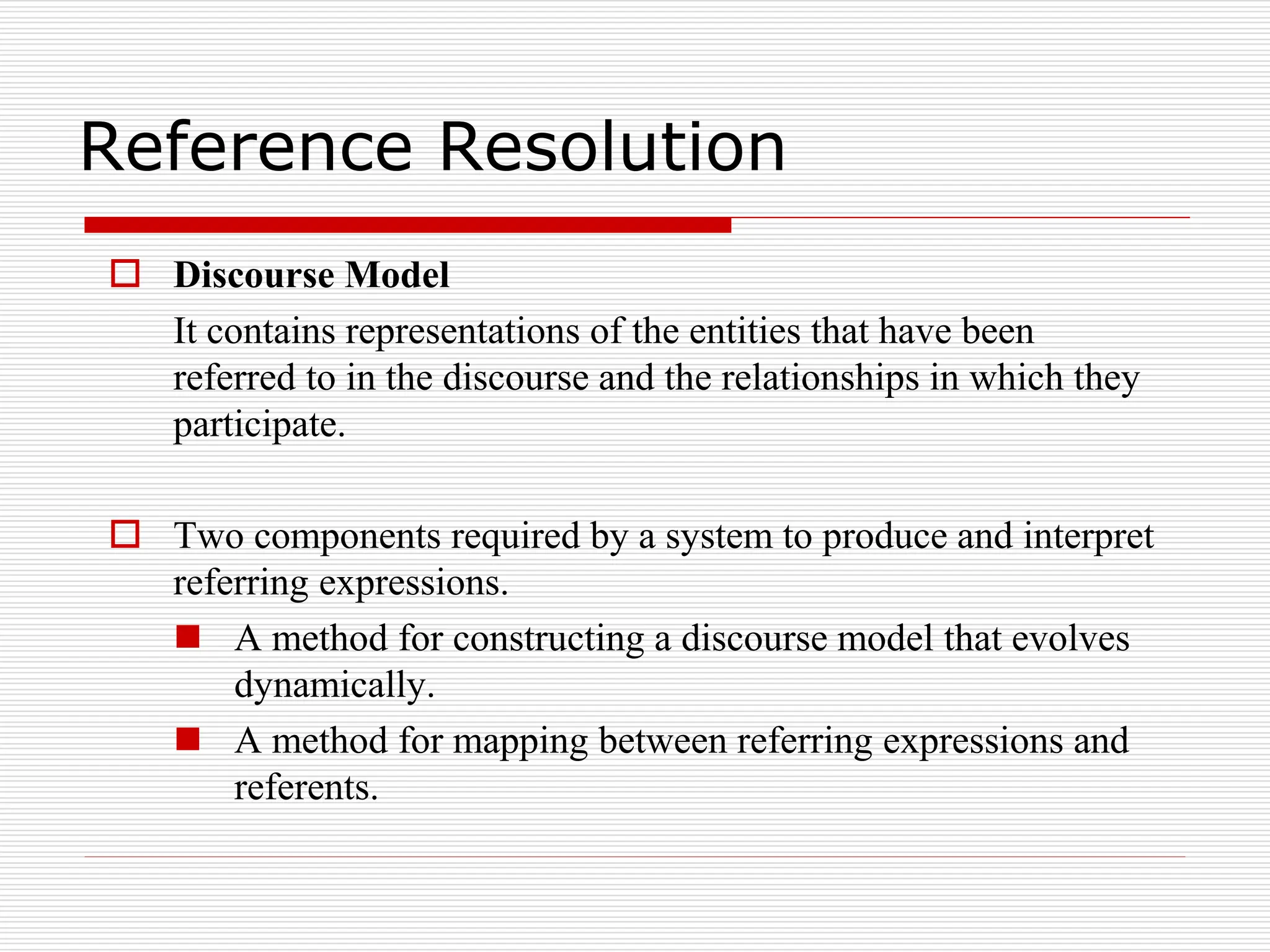 Reference Resolution

Discourse Model

It contains representations of the entities that have been referred to in the discourse and the relationships in which they participate.

Two components required by a system to produce and interpret referring expressions.

A method for constructing a discourse model that evolves dynamically.

A method for mapping between referring expressions and referents.